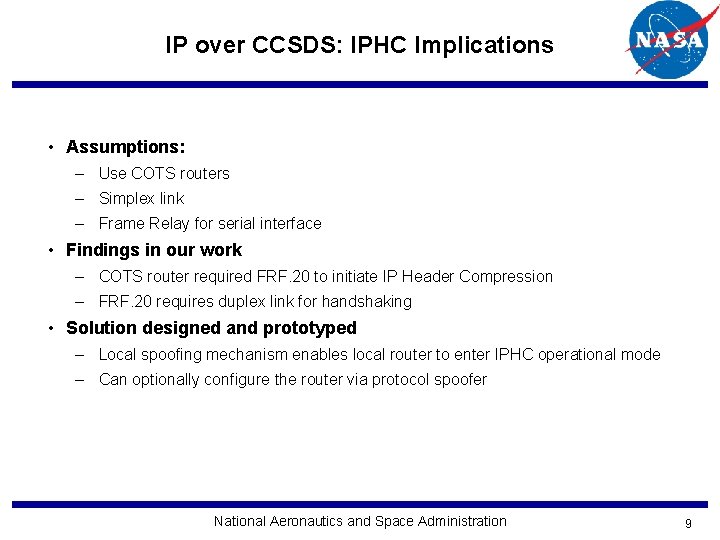 IP over CCSDS: IPHC Implications

NASA

• Assumptions:
– Use COTS routers
– Simplex link
– Frame Relay for serial interface

• Findings in our work
– COTS router required FRF.20 to initiate IP Header Compression
– FRF.20 requires duplex link for handshaking

• Solution designed and prototyped
– Local spoofing mechanism enables local router to enter IPHC operational mode
– Can optionally configure the router via protocol spoofer

National Aeronautics and Space Administration

9